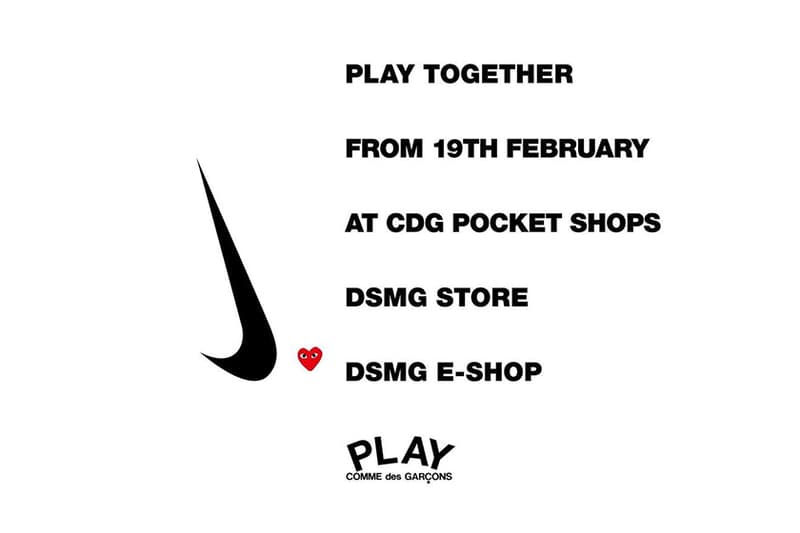 PLAY TOGETHER

FROM 19TH FEBRUARY

AT CDG POCKET SHOPS

DSMG STORE

DSMG E-SHOP

PLAY
COMME des GARÇONS